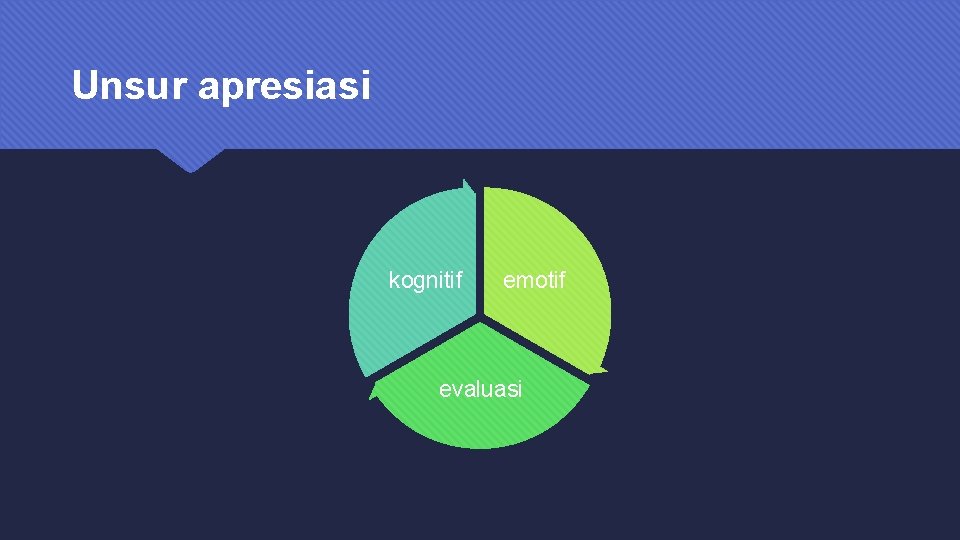 Unsur apresiasi

kognitif

emotif

evaluasi